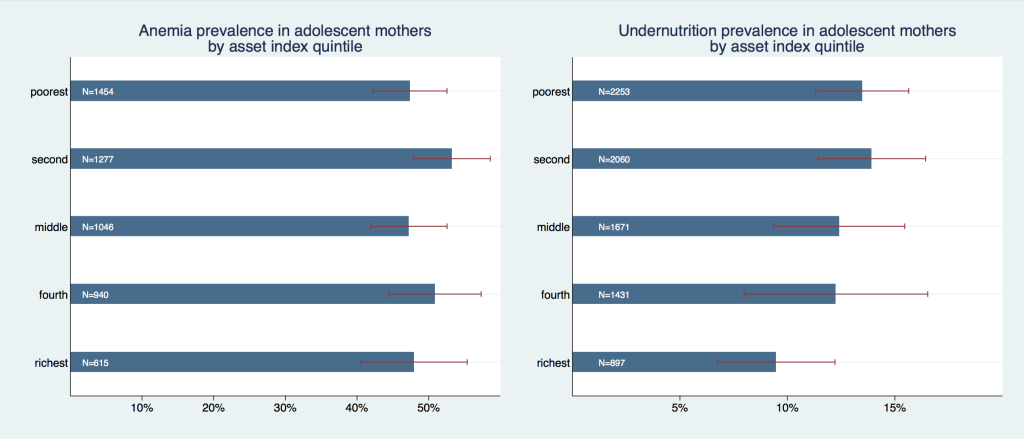 Anemia prevalence in adolescent mothers by asset index quintile

poorest N=1454
second N=1277
middle N=1046
fourth N=940
richest N=615

10% 20% 30% 40% 50%

Undernutrition prevalence in adolescent mothers by asset index quintile

poorest N=2253
second N=2060
middle N=1671
fourth N=1431
richest N=897

5% 10% 15%